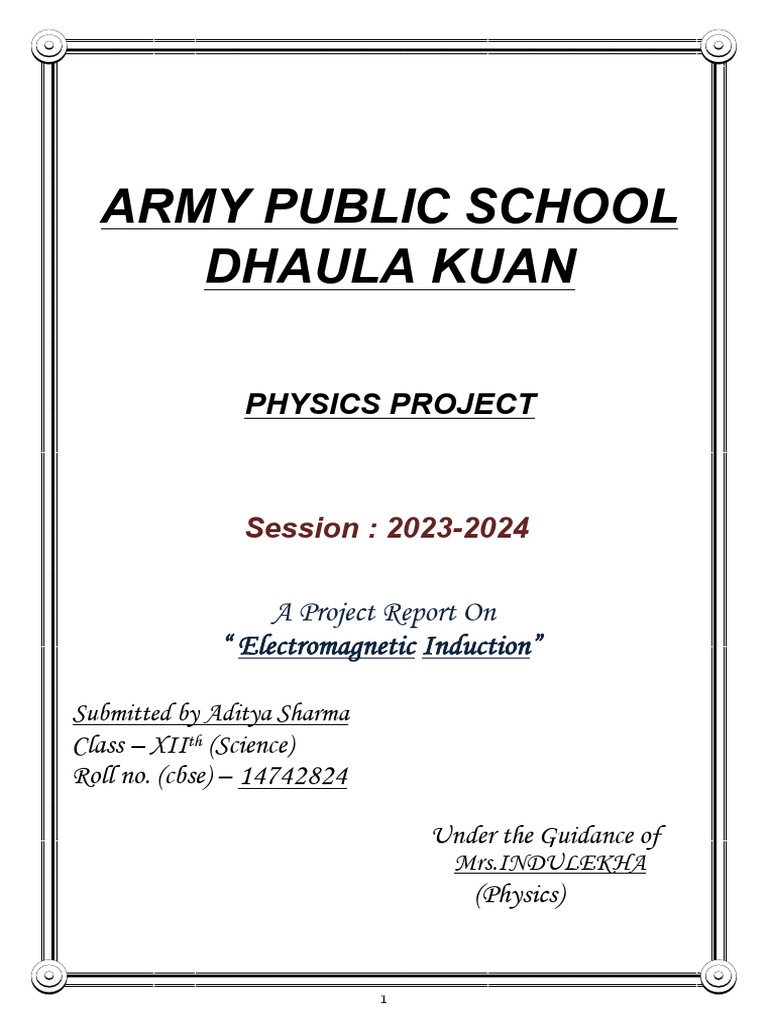 ARMY PUBLIC SCHOOL DHAULA KUAN

PHYSICS PROJECT

Session : 2023-2024

A Project Report On
“ Electromagnetic Induction”

Submitted by Aditya Sharma
Class – XII$^{th}$ (Science)
Roll no. (cbse) – 14742824

Under the Guidance of
Mrs.INDULEKHA
(Physics)

1